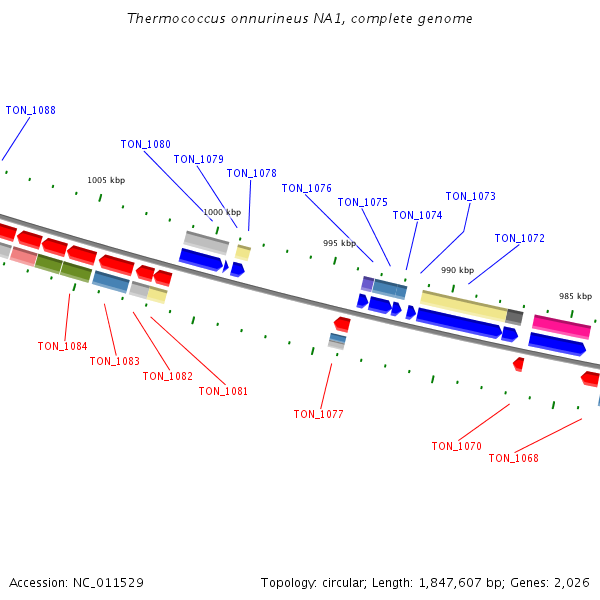 Thermococcus onnurineus NA1, complete genome

TON_1088

TON_1080

TON_1079

TON_1078

TON_1076

TON_1075

TON_1074

TON_1073

TON_1072

1005 kbp

1000 kbp

995 kbp

990 kbp

985 kbp

TON_1084

TON_1083

TON_1082

TON_1081

TON_1077

TON_1070

TON_1068

Accession: NC_011529

Topology: circular; Length: 1,847,607 bp; Genes: 2,026